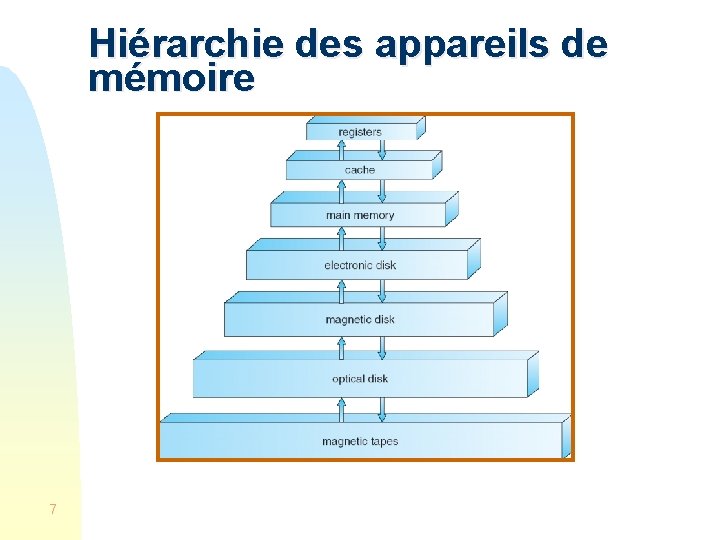 Hiérarchie des appareils de mémoire

registers

cache

main memory

electronic disk

magnetic disk

optical disk

magnetic tapes

7